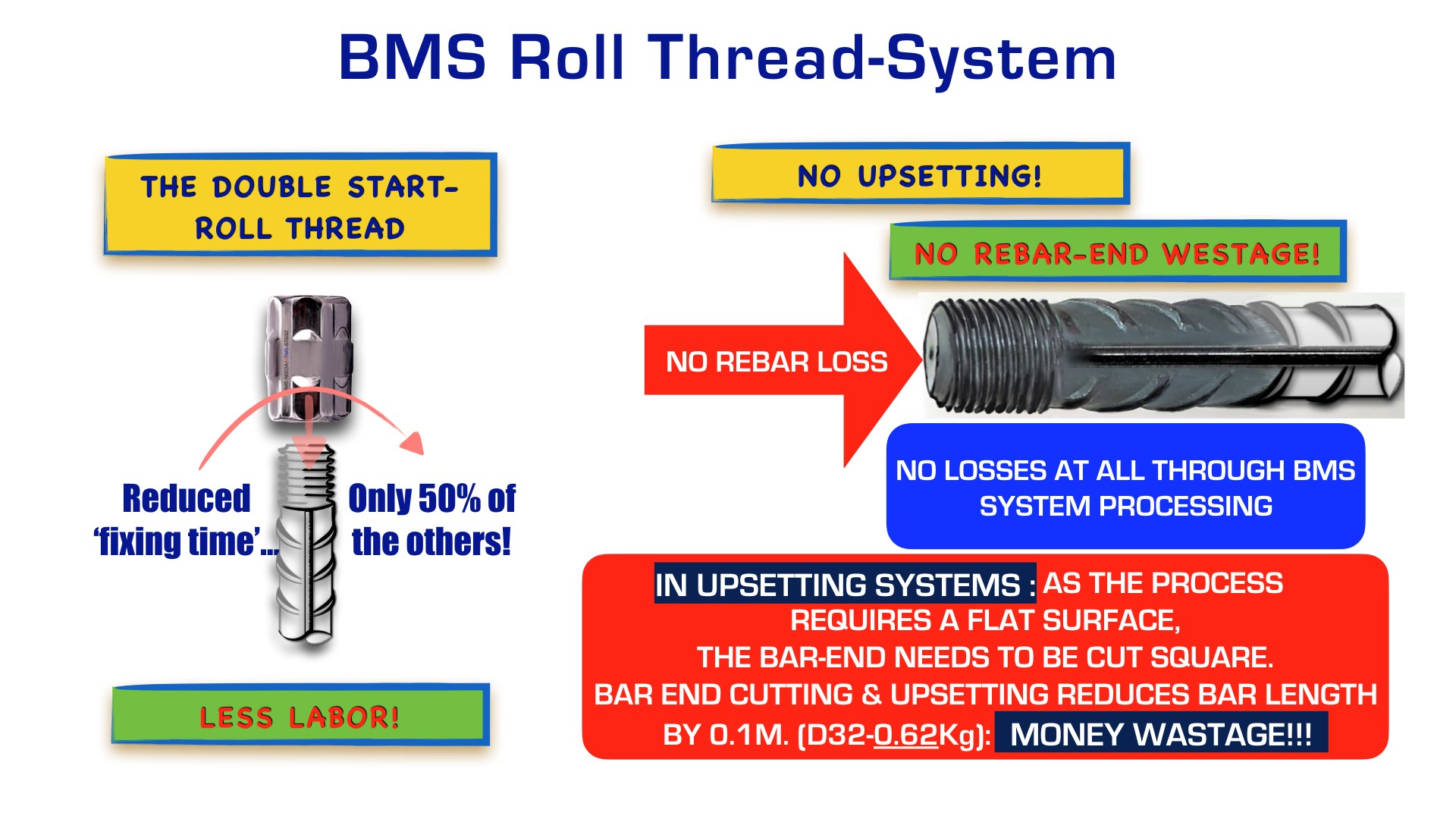 BMS Roll Thread-System

THE DOUBLE START-ROLL THREAD

Reduced 'fixing time'...

Only 50% of the others!

LESS LABOR!

NO UPSETTING!

NO REBAR-END WESTAGE!

NO REBAR LOSS

NO LOSSES AT ALL THROUGH BMS SYSTEM PROCESSING

IN UPSETTING SYSTEMS : AS THE PROCESS REQUIRES A FLAT SURFACE, THE BAR-END NEEDS TO BE CUT SQUARE. BAR END CUTTING & UPSETTING REDUCES BAR LENGTH BY 0.1M. (D32-0.62Kg): MONEY WASTAGE!!!